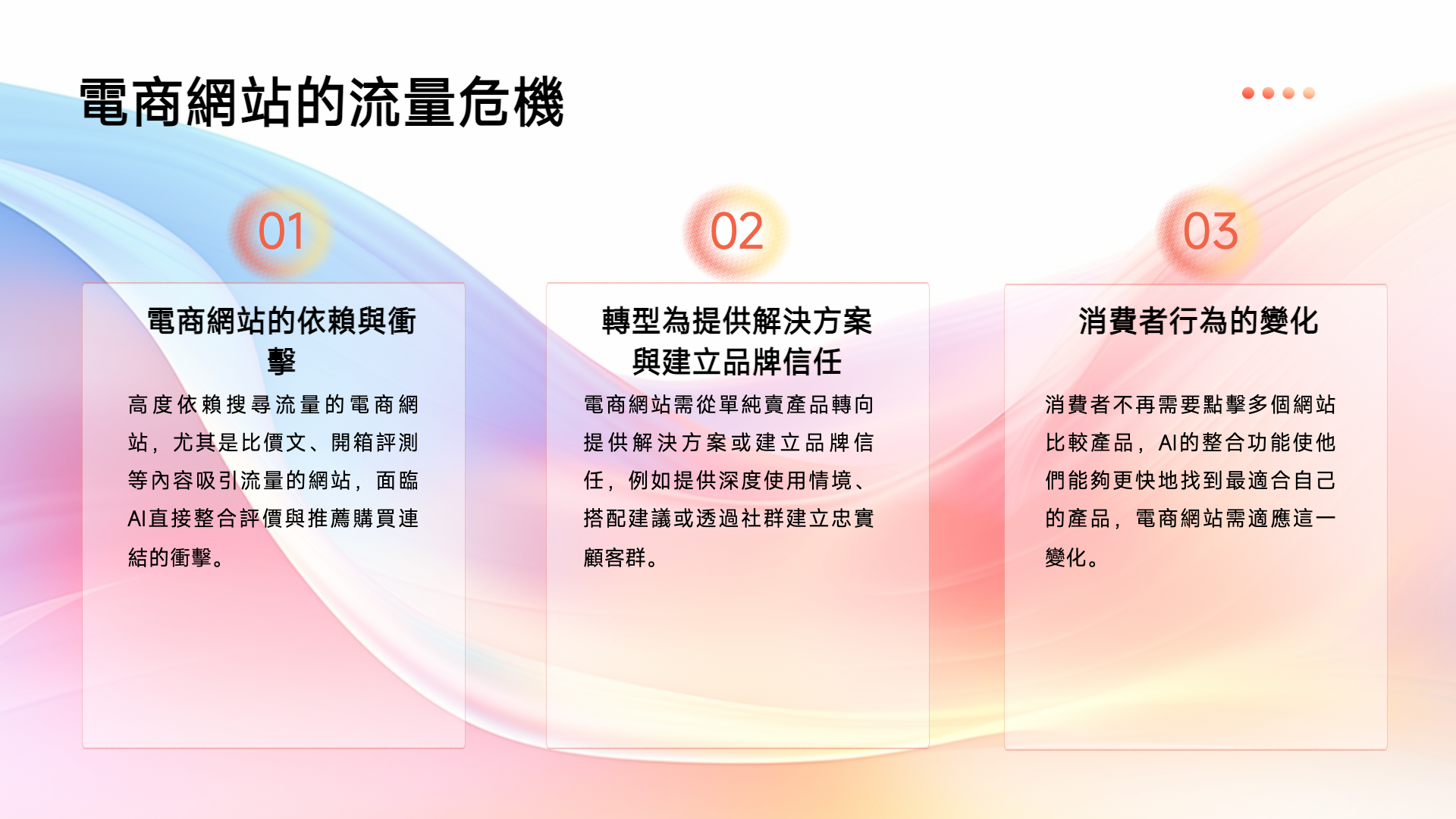 電商網站的流量危機

01

電商網站的依賴與衝擊

高度依賴搜尋流量的電商網站，尤其是比價文、開箱評測等內容吸引流量的網站，面臨AI直接整合評價與推薦購買連結的衝擊。

02

轉型為提供解決方案與建立品牌信任

電商網站需從單純賣產品轉向提供解決方案或建立品牌信任，例如提供深度使用情境、搭配建議或透過社群建立忠實顧客群。

03

消費者行為的變化

消費者不再需要點擊多個網站比較產品，AI的整合功能使他們能夠更快地找到最適合自己的產品，電商網站需適應這一變化。